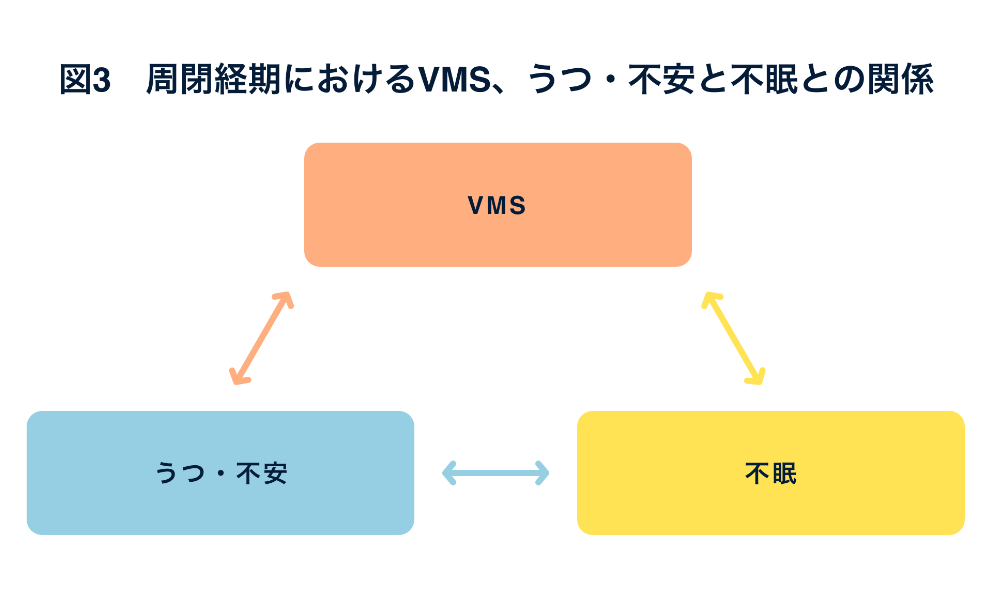 図3　周閉経期におけるVMS、うつ・不安と不眠との関係

VMS

うつ・不安

不眠